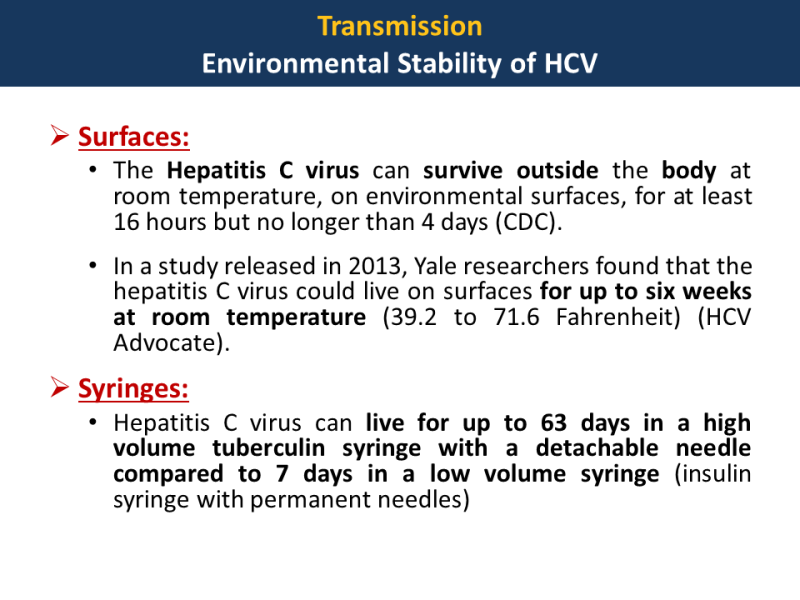 Transmission
Environmental Stability of HCV

➢ Surfaces:

• The Hepatitis C virus can survive outside the body at room temperature, on environmental surfaces, for at least 16 hours but no longer than 4 days (CDC).

• In a study released in 2013, Yale researchers found that the hepatitis C virus could live on surfaces for up to six weeks at room temperature (39.2 to 71.6 Fahrenheit) (HCV Advocate).

➢ Syringes:

• Hepatitis C virus can live for up to 63 days in a high volume tuberculin syringe with a detachable needle compared to 7 days in a low volume syringe (insulin syringe with permanent needles)